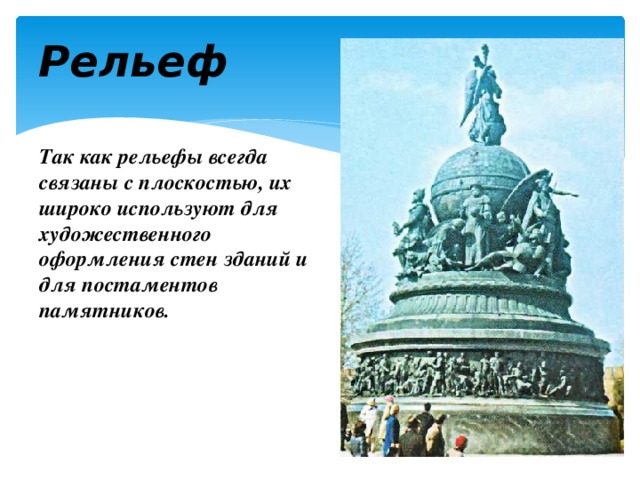 Рельеф

Так как рельефы всегда связаны с плоскостью, их широко используют для художественного оформления стен зданий и для постаментов памятников.